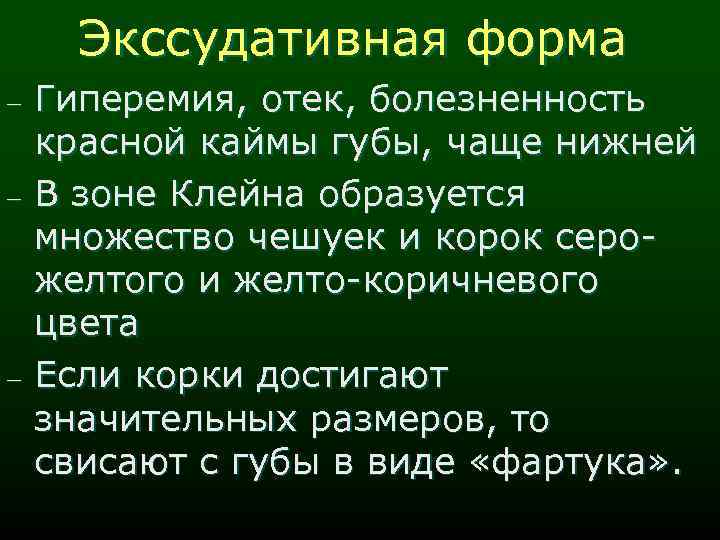 Экссудативная форма

– Гиперемия, отек, болезненность красной каймы губы, чаще нижней

– В зоне Клейна образуется множество чешуек и корок серо-желтого и желто-коричневого цвета

– Если корки достигают значительных размеров, то свисают с губы в виде «фартука».